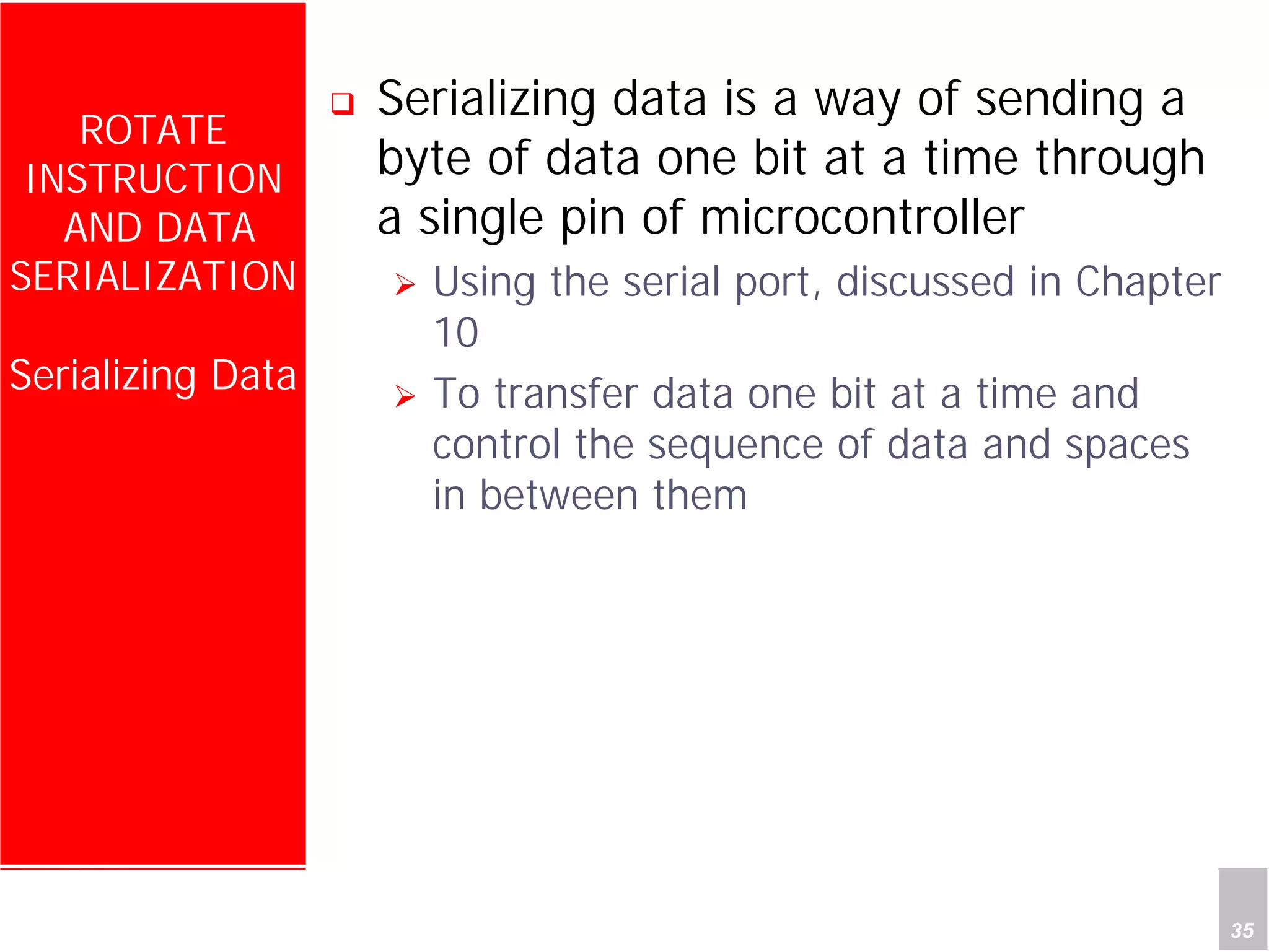 ROTATE INSTRUCTION AND DATA SERIALIZATION

Serializing Data

❑ Serializing data is a way of sending a byte of data one bit at a time through a single pin of microcontroller

➢ Using the serial port, discussed in Chapter 10

➢ To transfer data one bit at a time and control the sequence of data and spaces in between them

35